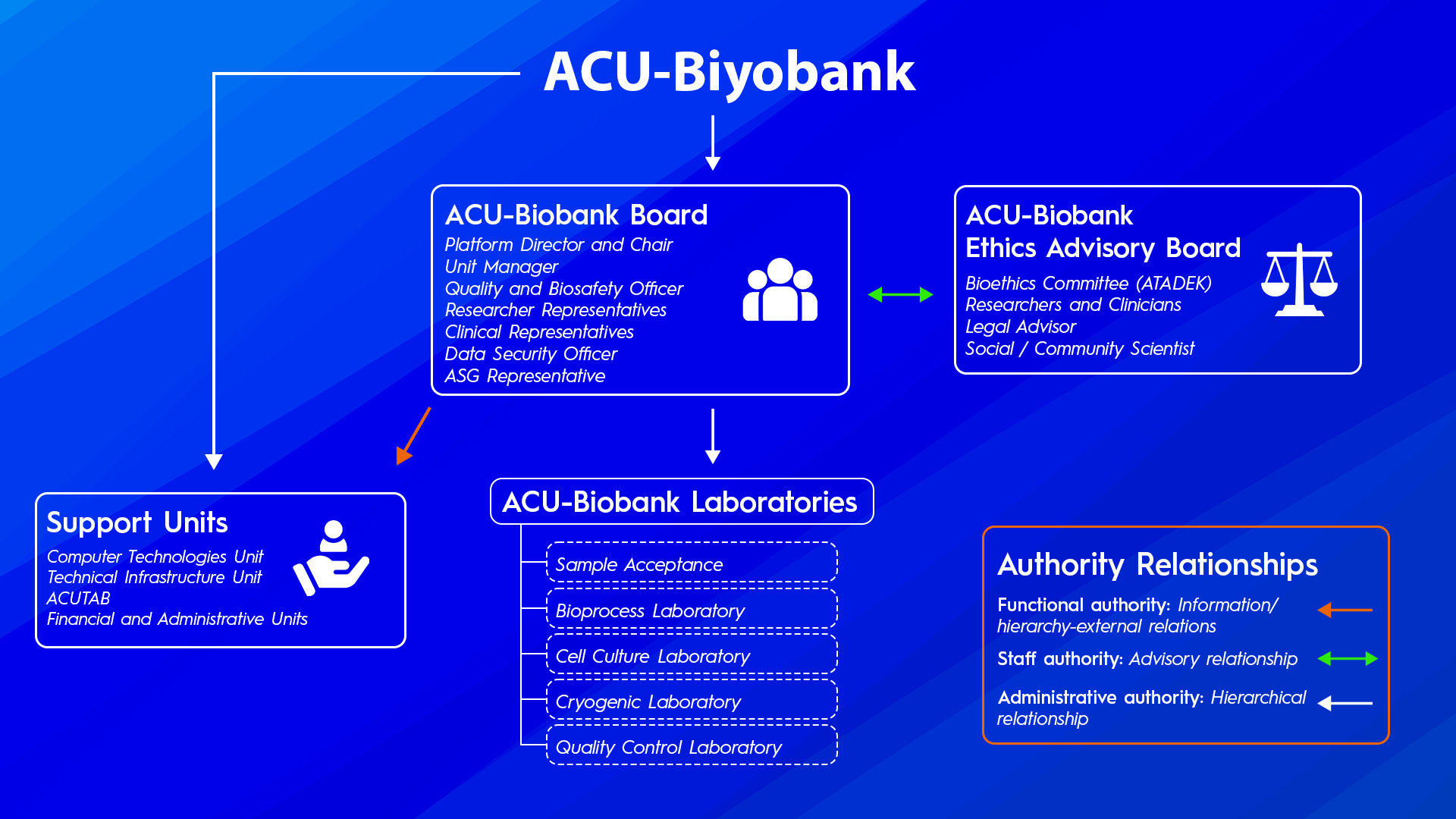 ACU-Biyobank

ACU-Biobank Board
Platform Director and Chair
Unit Manager
Quality and Biosafety Officer
Researcher Representatives
Clinical Representatives
Data Security Officer
ASG Representative

ACU-Biobank
Ethics Advisory Board
Bioethics Committee (ATADEK)
Researchers and Clinicians
Legal Advisor
Social / Community Scientist

Support Units
Computer Technologies Unit
Technical Infrastructure Unit
ACUTAB
Financial and Administrative Units

ACU-Biobank Laboratories
Sample Acceptance
Bioprocess Laboratory
Cell Culture Laboratory
Cryogenic Laboratory
Quality Control Laboratory

Authority Relationships
Functional authority: Information/ hierarchy-external relations
Staff authority: Advisory relationship
Administrative authority: Hierarchical relationship